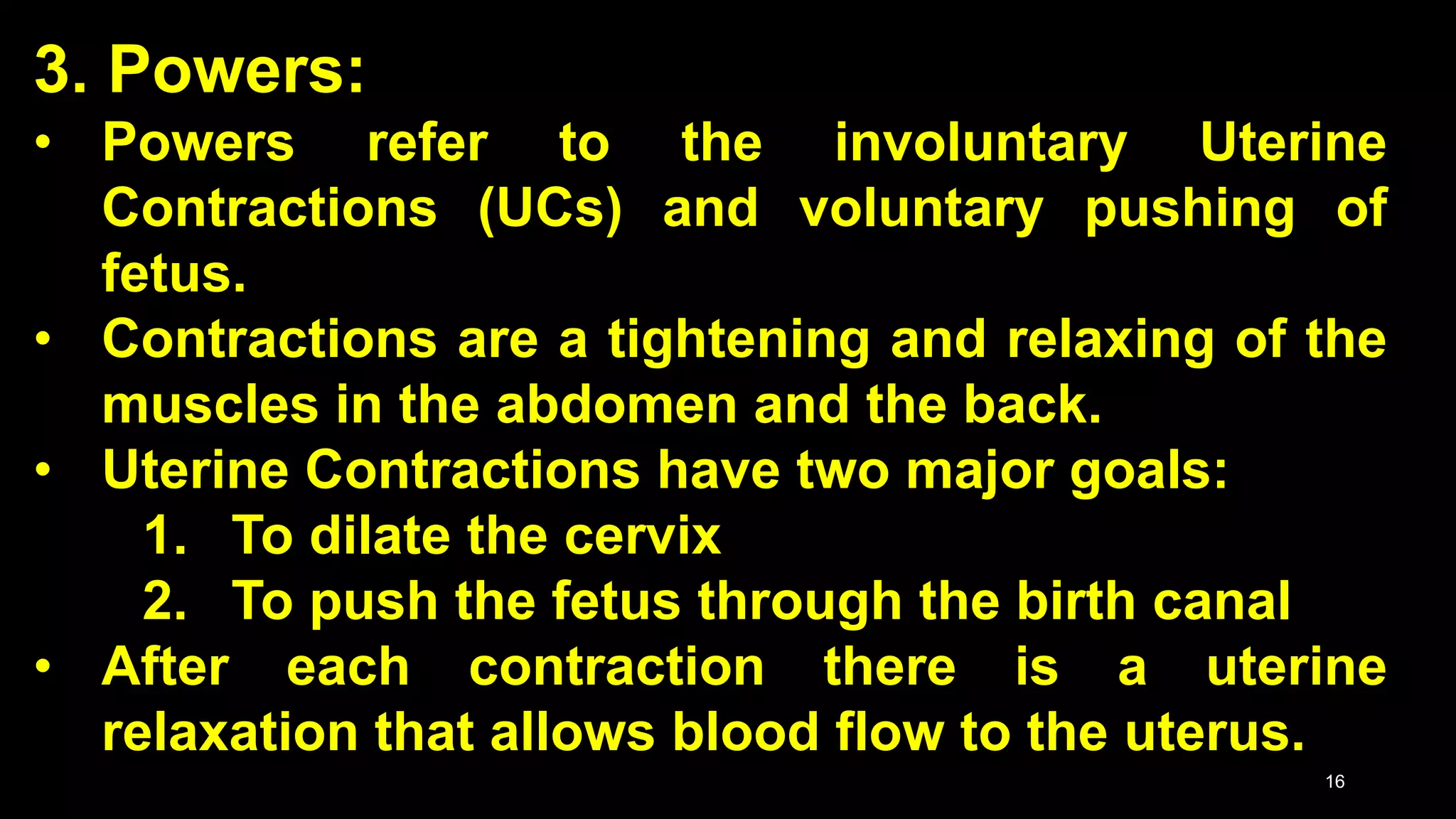 3. Powers:

• Powers refer to the involuntary Uterine Contractions (UCs) and voluntary pushing of fetus.
• Contractions are a tightening and relaxing of the muscles in the abdomen and the back.
• Uterine Contractions have two major goals:
1. To dilate the cervix
2. To push the fetus through the birth canal
• After each contraction there is a uterine relaxation that allows blood flow to the uterus.

16